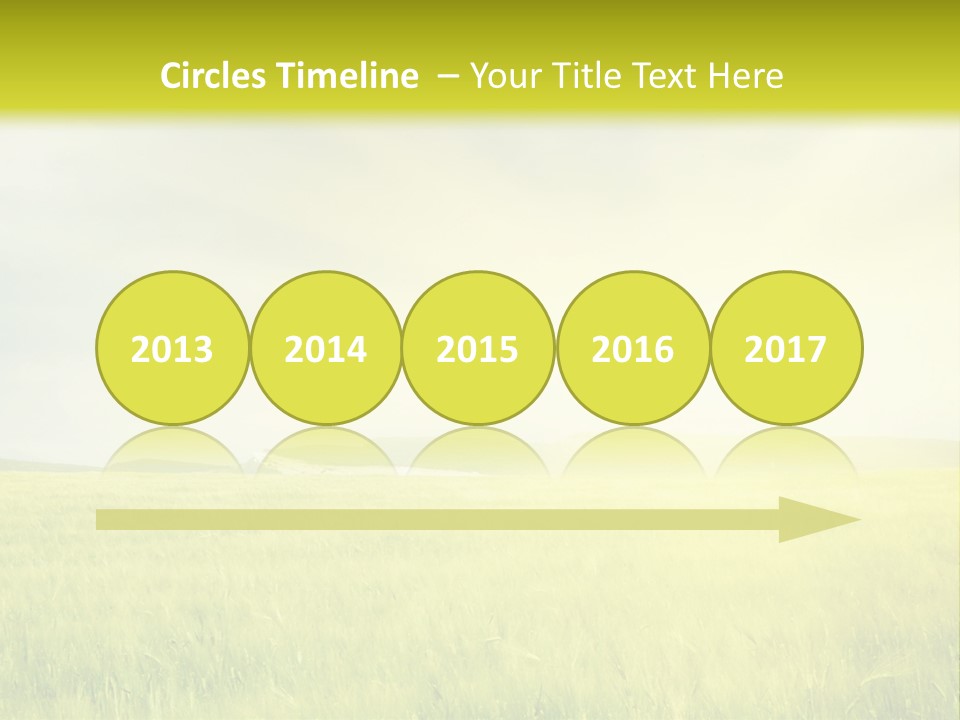 Circles Timeline – Your Title Text Here

2013 2014 2015 2016 2017